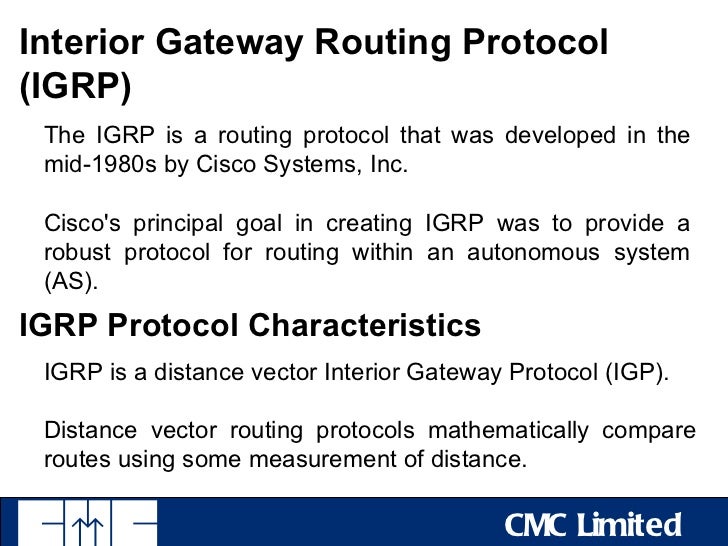 Interior Gateway Routing Protocol (IGRP)

The IGRP is a routing protocol that was developed in the mid-1980s by Cisco Systems, Inc.

Cisco's principal goal in creating IGRP was to provide a robust protocol for routing within an autonomous system (AS).

IGRP Protocol Characteristics

IGRP is a distance vector Interior Gateway Protocol (IGP).

Distance vector routing protocols mathematically compare routes using some measurement of distance.

CMC Limited